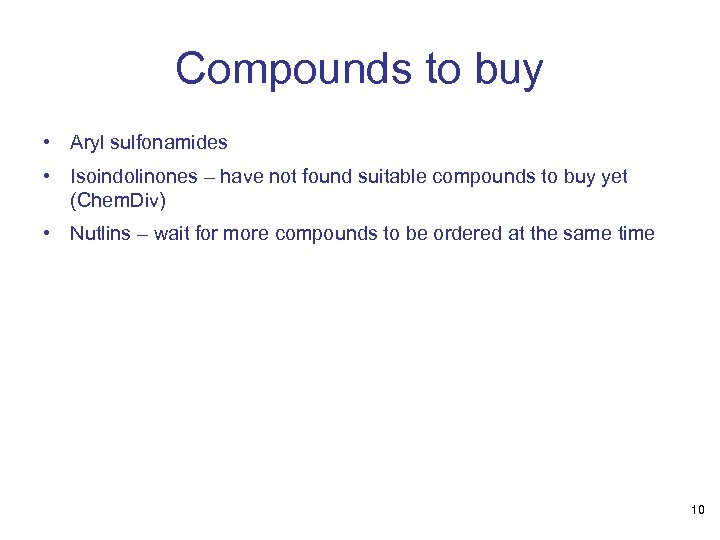 Compounds to buy

• Aryl sulfonamides
• Isoindolinones – have not found suitable compounds to buy yet (ChemDiv)
• Nutlins – wait for more compounds to be ordered at the same time

10